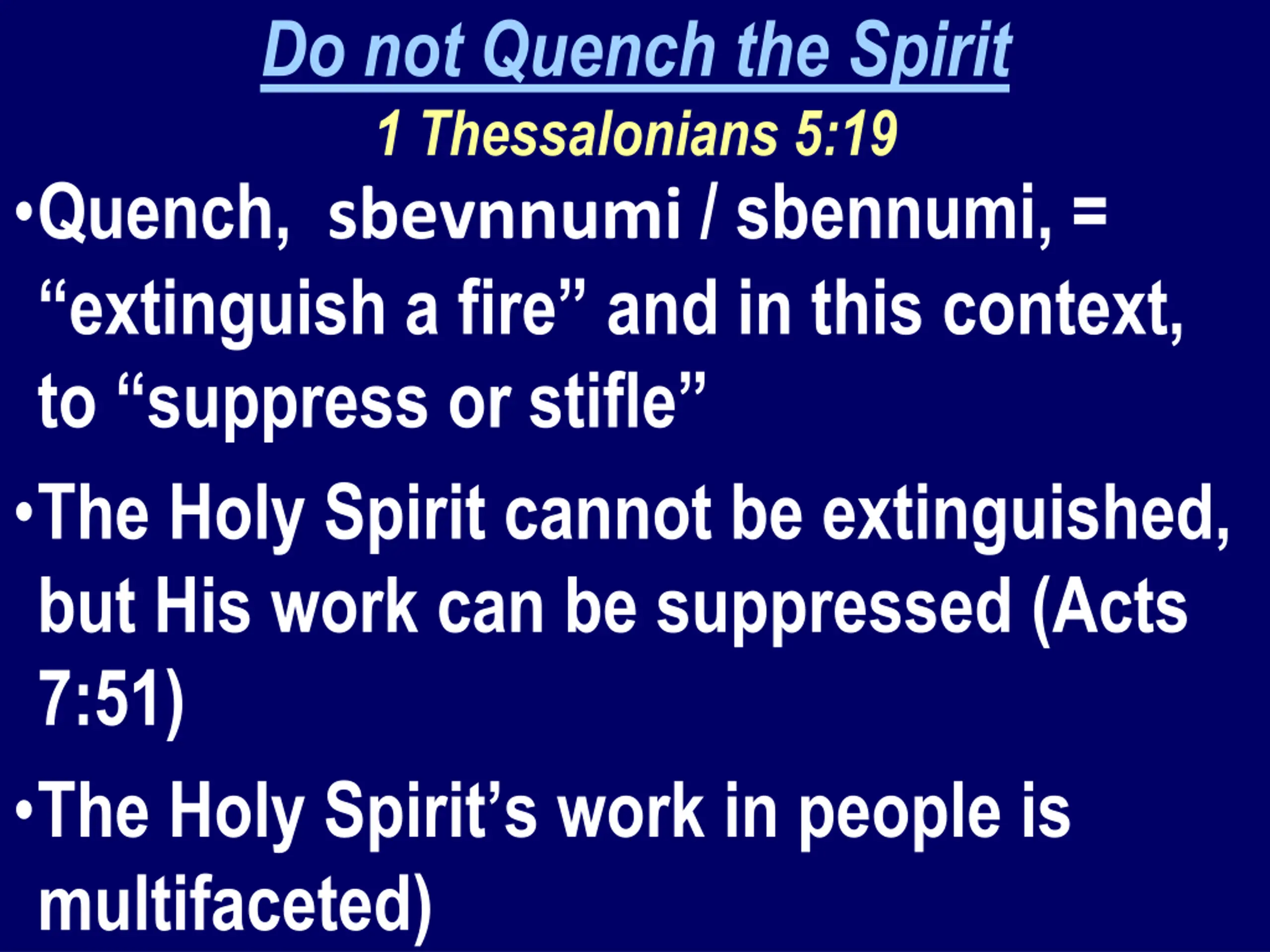 Do not Quench the Spirit
1 Thessalonians 5:19

•Quench, sbevnnumi / sbennumi, = “extinguish a fire” and in this context, to “suppress or stifle”

•The Holy Spirit cannot be extinguished, but His work can be suppressed (Acts 7:51)

•The Holy Spirit’s work in people is multifaceted)